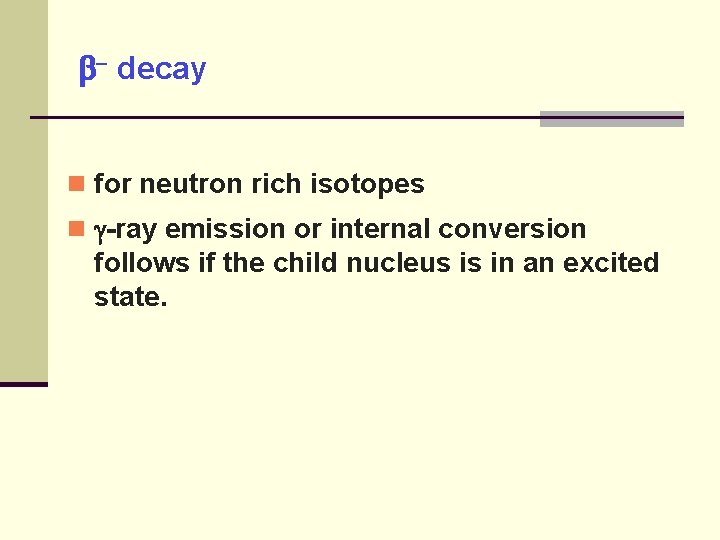 $\beta^-$ decay

for neutron rich isotopes

$\gamma$-ray emission or internal conversion follows if the child nucleus is in an excited state.